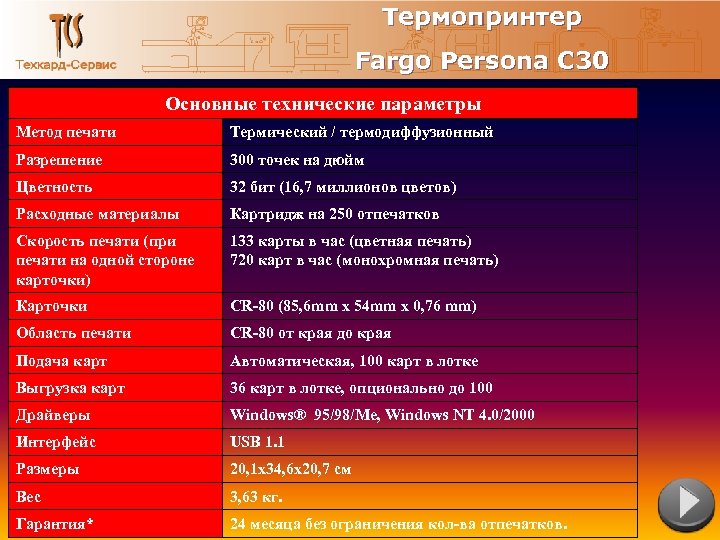 TCS
Техкард-Сервис

Термопринтер
Fargo Persona C30

| Основные технические параметры | |
|---|---|
| Метод печати | Термический / термодиффузионный |
| Разрешение | 300 точек на дюйм |
| Цветность | 32 бит (16,7 миллионов цветов) |
| Расходные материалы | Картридж на 250 отпечатков |
| Скорость печати (при печати на одной стороне карточки) | 133 карты в час (цветная печать) 720 карт в час (монохромная печать) |
| Карточки | CR-80 (85,6mm x 54mm x 0,76 mm) |
| Область печати | CR-80 от края до края |
| Подача карт | Автоматическая, 100 карт в лотке |
| Выгрузка карт | 36 карт в лотке, опционально до 100 |
| Драйверы | Windows® 95/98/Me, Windows NT 4.0/2000 |
| Интерфейс | USB 1.1 |
| Размеры | 20,1x34,6x20,7 см |
| Вес | 3,63 кг. |
| Гарантия* | 24 месяца без ограничения кол-ва отпечатков. |